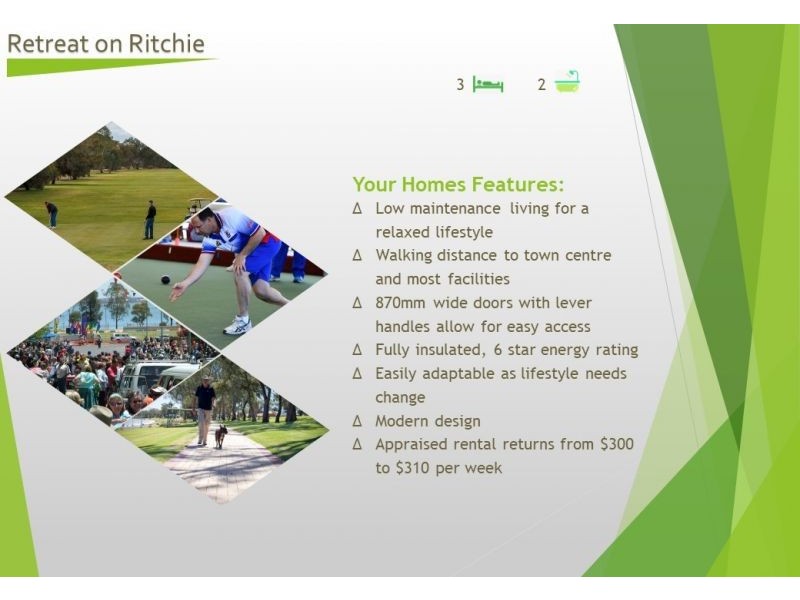 Retreat on Ritchie

3 2

Your Homes Features:

Δ Low maintenance living for a relaxed lifestyle

Δ Walking distance to town centre and most facilities

Δ 870mm wide doors with lever handles allow for easy access

Δ Fully insulated, 6 star energy rating

Δ Easily adaptable as lifestyle needs change

Δ Modern design

Δ Appraised rental returns from \$300 to \$310 per week